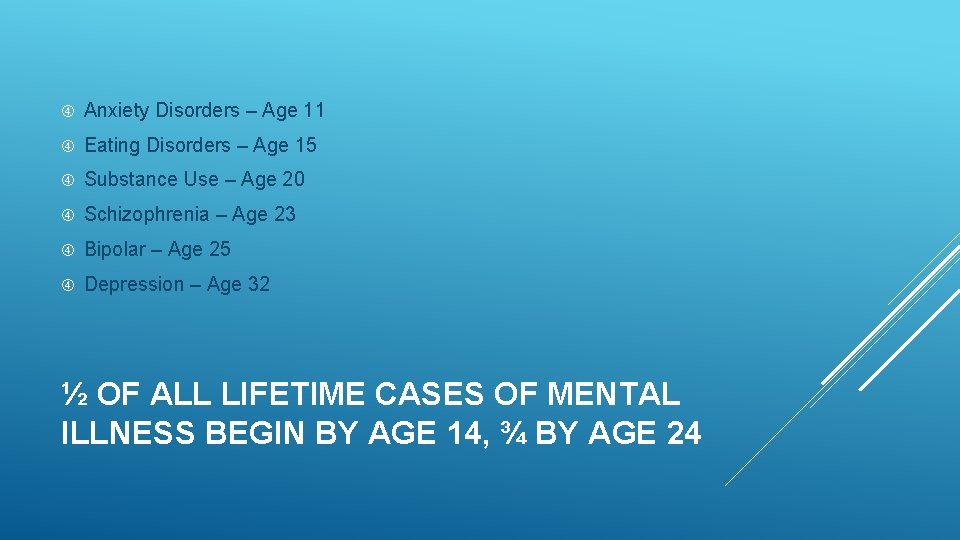 Anxiety Disorders – Age 11

Eating Disorders – Age 15

Substance Use – Age 20

Schizophrenia – Age 23

Bipolar – Age 25

Depression – Age 32

½ OF ALL LIFETIME CASES OF MENTAL ILLNESS BEGIN BY AGE 14, ¾ BY AGE 24